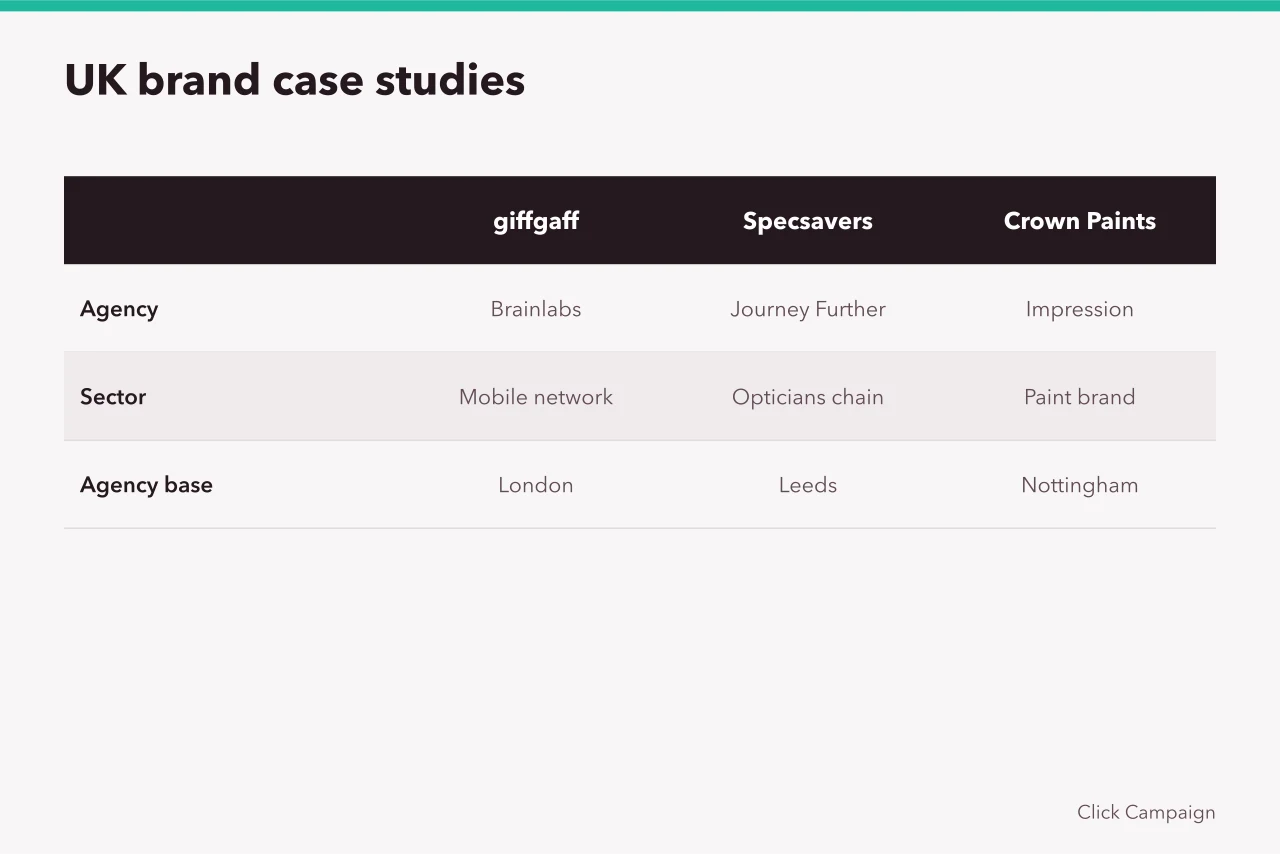 UK brand case studies

| | giffgaff | Specsavers | Crown Paints |
|---|---|---|---|
| Agency | Brainlabs | Journey Further | Impression |
| Sector | Mobile network | Opticians chain | Paint brand |
| Agency base | London | Leeds | Nottingham |

Click Campaign